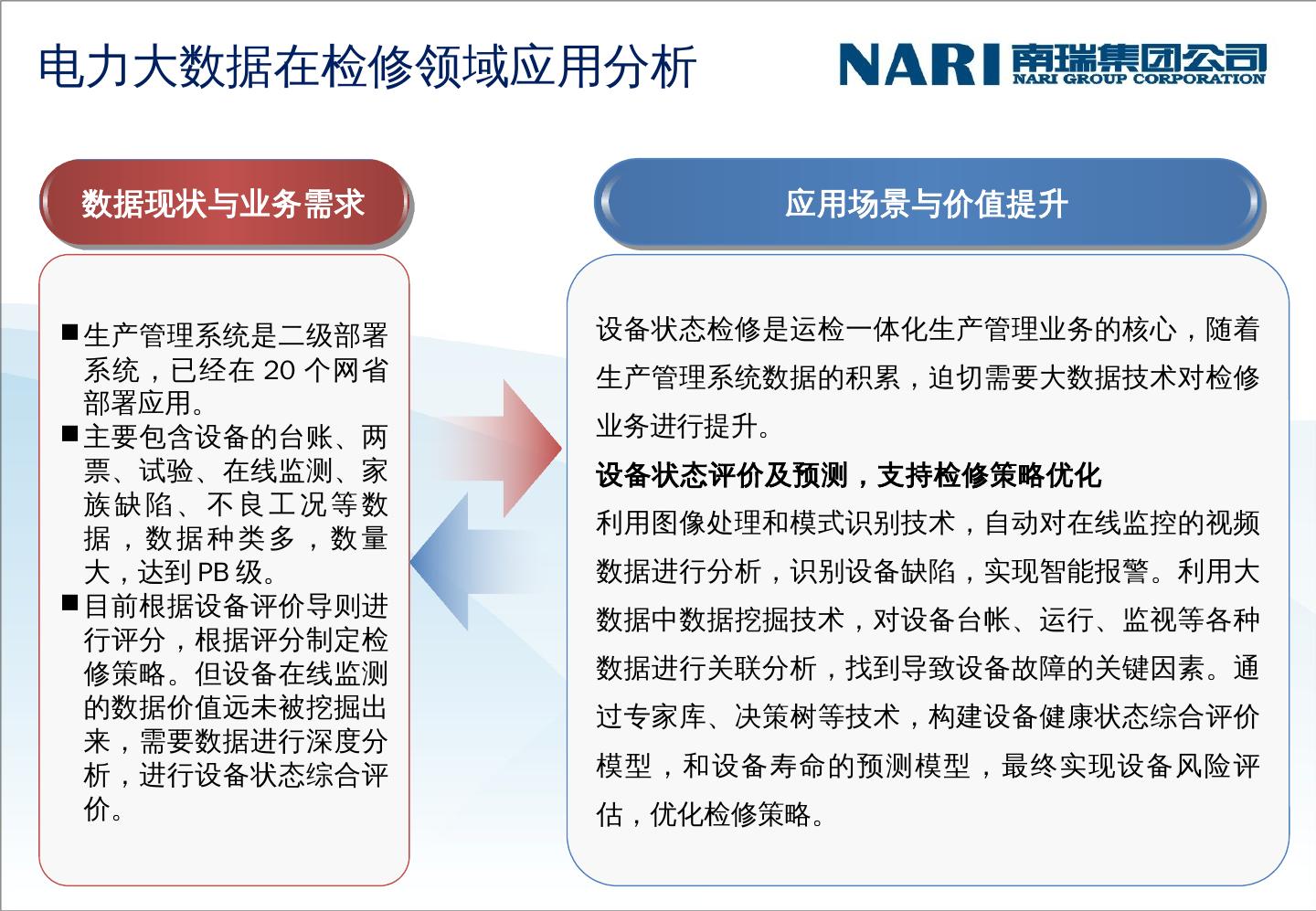 电力大数据在检修领域应用分析

NARI 南瑞集团公司
NARI GROUP CORPORATION

数据现状与业务需求

■生产管理系统是二级部署系统，已经在 20 个网省部署应用。
■主要包含设备的台账、两票、试验、在线监测、家族缺陷、不良工况等数据，数据种类多，数量大，达到 PB 级。
■目前根据设备评价导则进行评分，根据评分制定检修策略。但设备在线监测的数据价值远未被挖掘出来，需要数据进行深度分析，进行设备状态综合评价。

应用场景与价值提升

设备状态检修是运检一体化生产管理业务的核心，随着生产管理系统数据的积累，迫切需要大数据技术对检修业务进行提升。

设备状态评价及预测，支持检修策略优化
利用图像处理和模式识别技术，自动对在线监控的视频数据进行分析，识别设备缺陷，实现智能报警。利用大数据中数据挖掘技术，对设备台帐、运行、监视等各种数据进行关联分析，找到导致设备故障的关键因素。通过专家库、决策树等技术，构建设备健康状态综合评价模型，和设备寿命的预测模型，最终实现设备风险评估，优化检修策略。